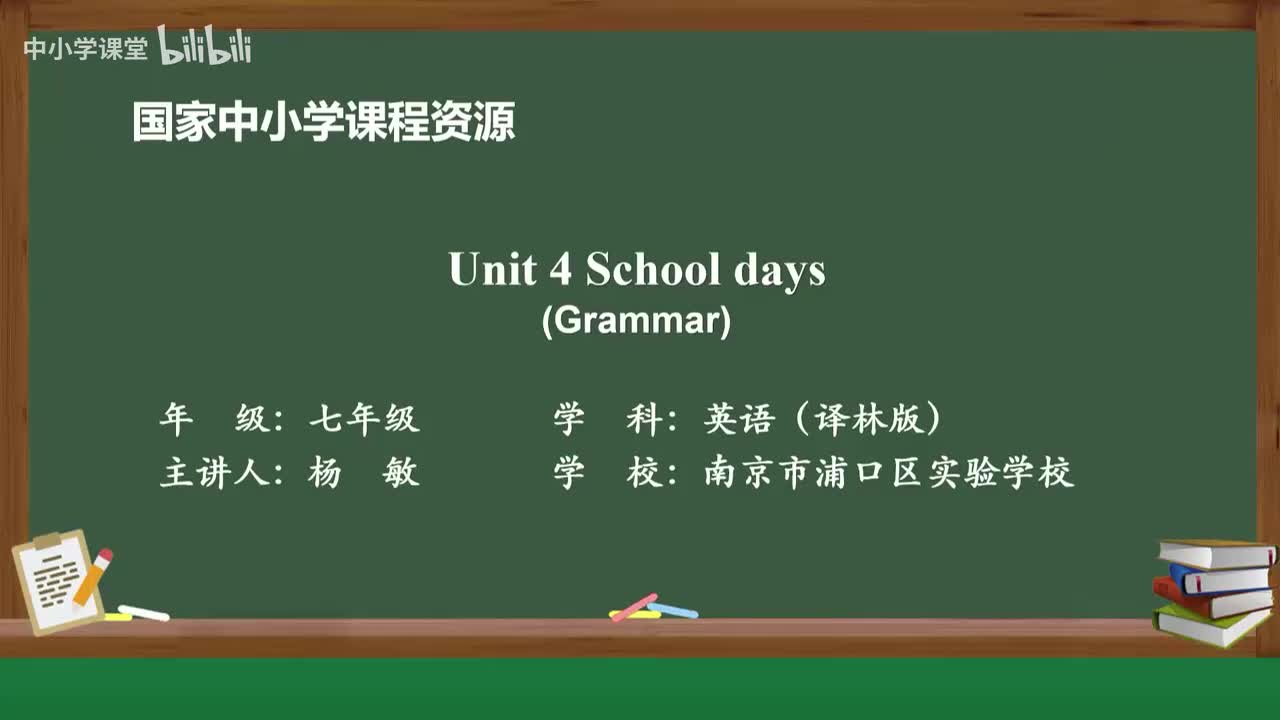 中小学课堂 bilibili

国家中小学课程资源

Unit 4 School days
(Grammar)

年　级：七年级　　　学　科：英语（译林版）
主讲人：杨　敏　　　学　校：南京市浦口区实验学校